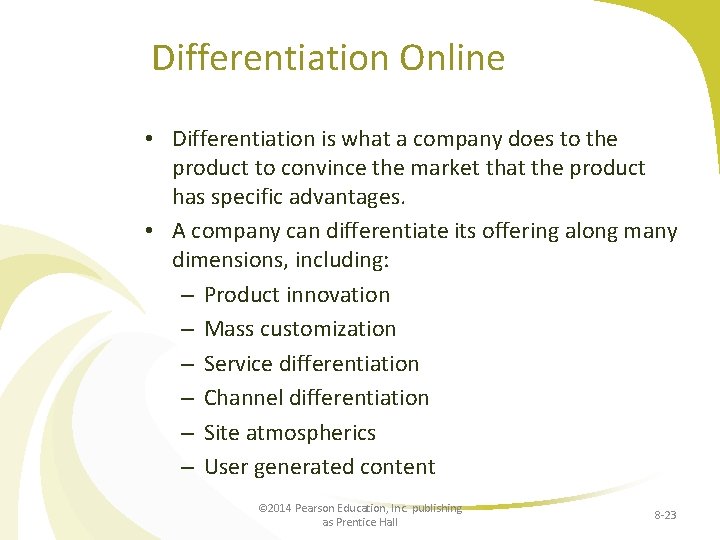 Differentiation Online

• Differentiation is what a company does to the product to convince the market that the product has specific advantages.
• A company can differentiate its offering along many dimensions, including:
– Product innovation
– Mass customization
– Service differentiation
– Channel differentiation
– Site atmospherics
– User generated content

©2014 Pearson Education, Inc. publishing as Prentice Hall

8-23